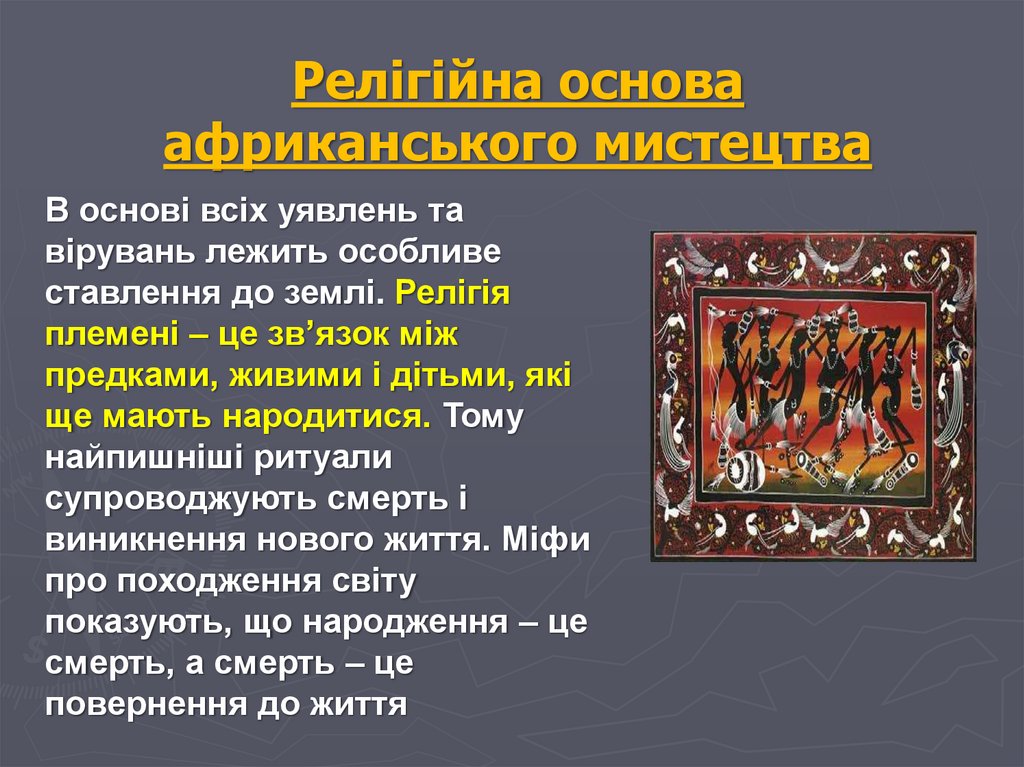 Релігійна основа африканського мистецтва

В основі всіх уявлень та вірувань лежить особливе ставлення до землі. Релігія племені – це зв’язок між предками, живими і дітьми, які ще мають народитися. Тому найпишніші ритуали супроводжують смерть і виникнення нового життя. Міфи про походження світу показують, що народження – це смерть, а смерть – це повернення до життя